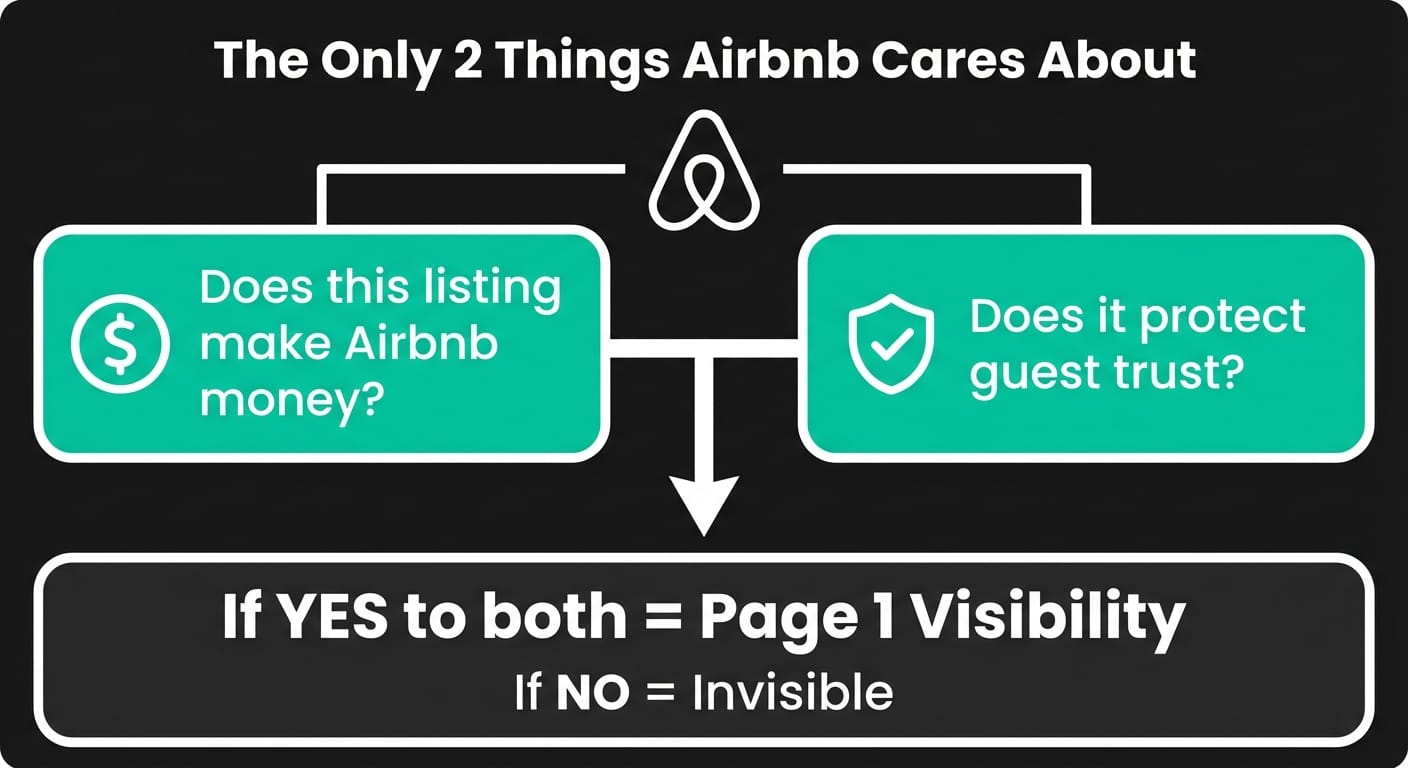 The Only 2 Things Airbnb Cares About

Does this listing make Airbnb money?

Does it protect guest trust?

If YES to both = Page 1 Visibility

If NO = Invisible